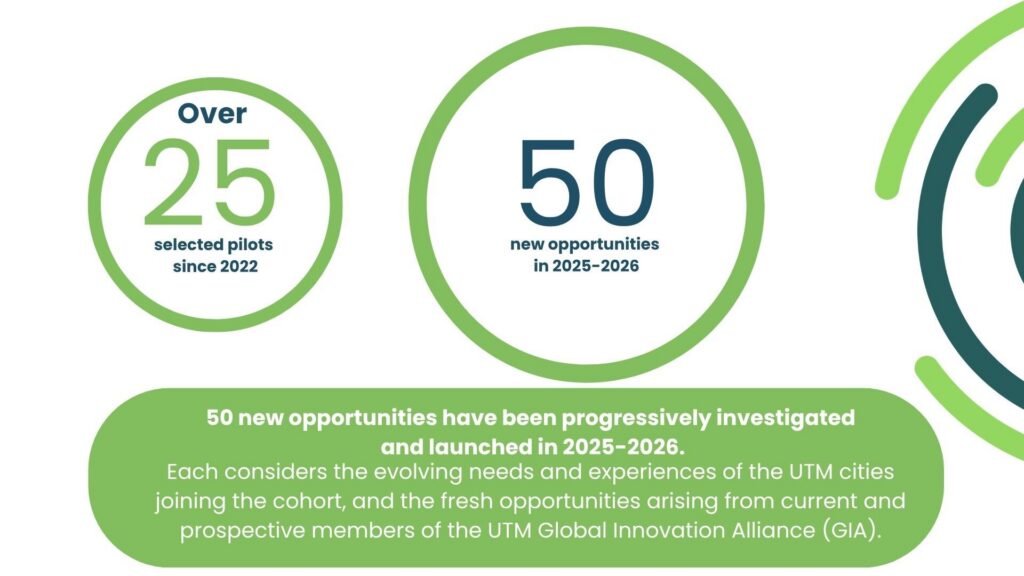 Over
25
selected pilots since 2022

50
new opportunities in 2025-2026

50 new opportunities have been progressively investigated and launched in 2025-2026.
Each considers the evolving needs and experiences of the UTM cities joining the cohort, and the fresh opportunities arising from current and prospective members of the UTM Global Innovation Alliance (GIA).